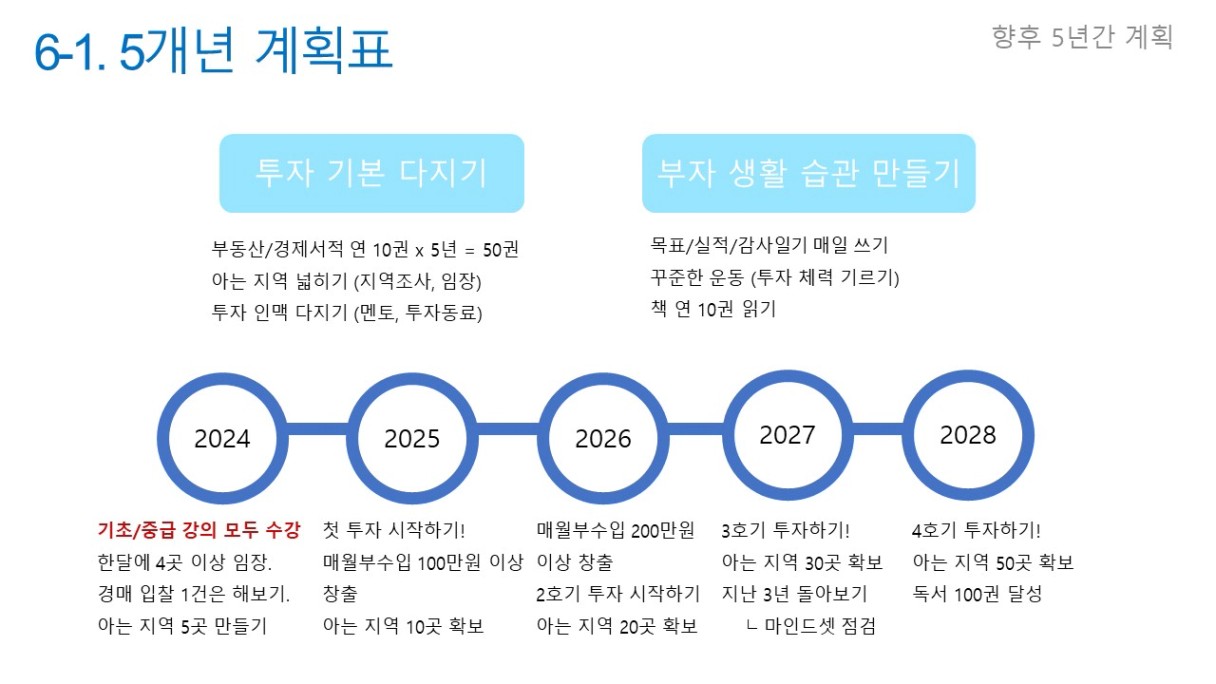 6-1. 5개년 계획표

향후 5년간 계획

투자 기본 다지기

부동산/경제서적 연 10권 x 5년 = 50권
아는 지역 넓히기 (지역조사, 임장)
투자 인맥 다지기 (멘토, 투자동료)

부자 생활 습관 만들기

목표/실적/감사일기 매일 쓰기
꾸준한 운동 (투자 체력 기르기)
책 연 10권 읽기

2024

2025

2026

2027

2028

기초/중급 강의 모두 수강
한달에 4곳 이상 임장.
경매 입찰 1건은 해보기.
아는 지역 5곳 만들기

첫 투자 시작하기!
매월부수입 100만원 이상 창출
아는 지역 10곳 확보

매월부수입 200만원 이상 창출
2호기 투자 시작하기
아는 지역 20곳 확보

3호기 투자하기!
아는 지역 30곳 확보
지난 3년 돌아보기
ㄴ 마인드셋 점검

4호기 투자하기!
아는 지역 50곳 확보
독서 100권 달성